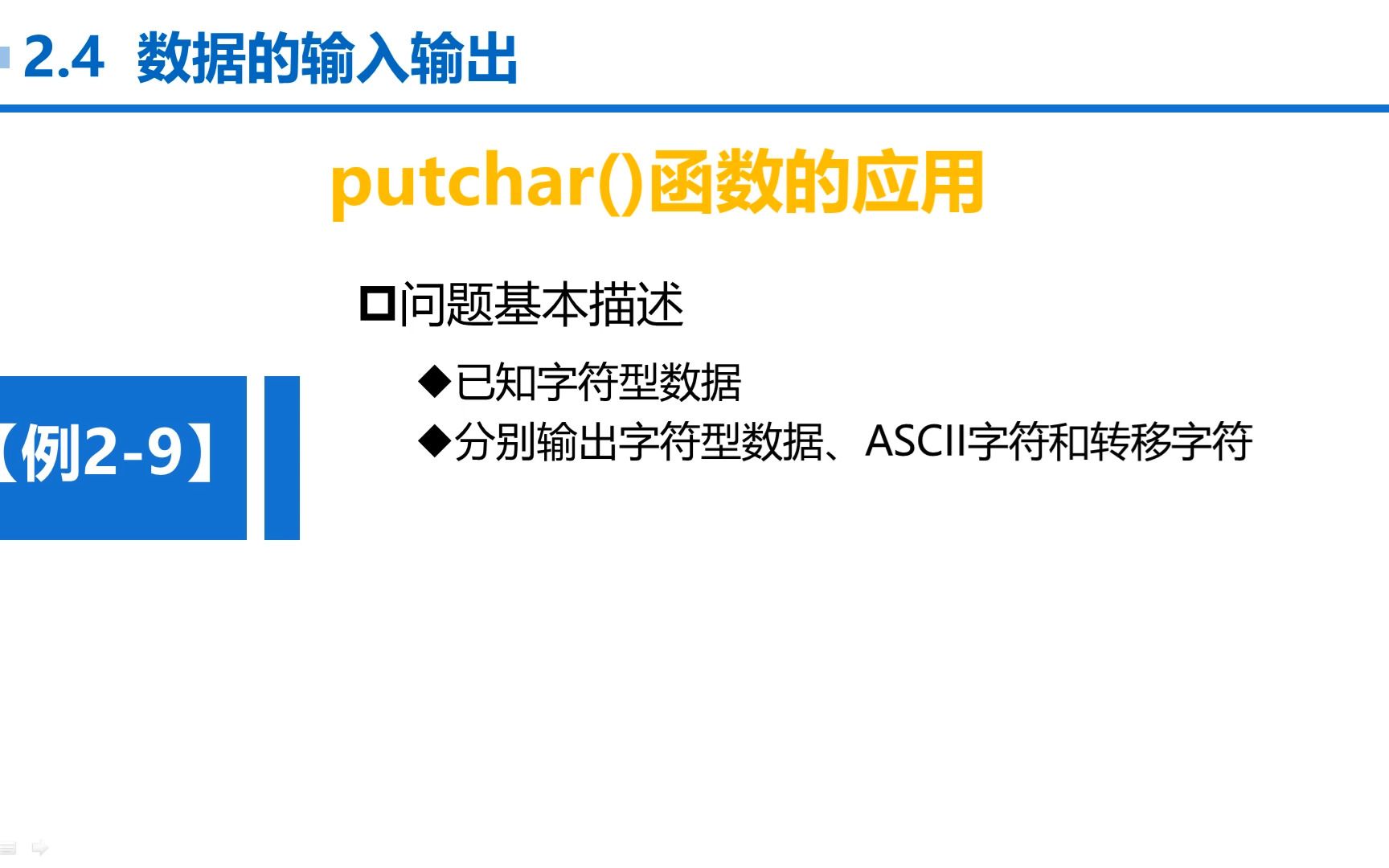 2.4 数据的输入输出

putchar()函数的应用

【例2-9】

□问题基本描述

◆已知字符型数据

◆分别输出字符型数据、ASCII字符和转移字符